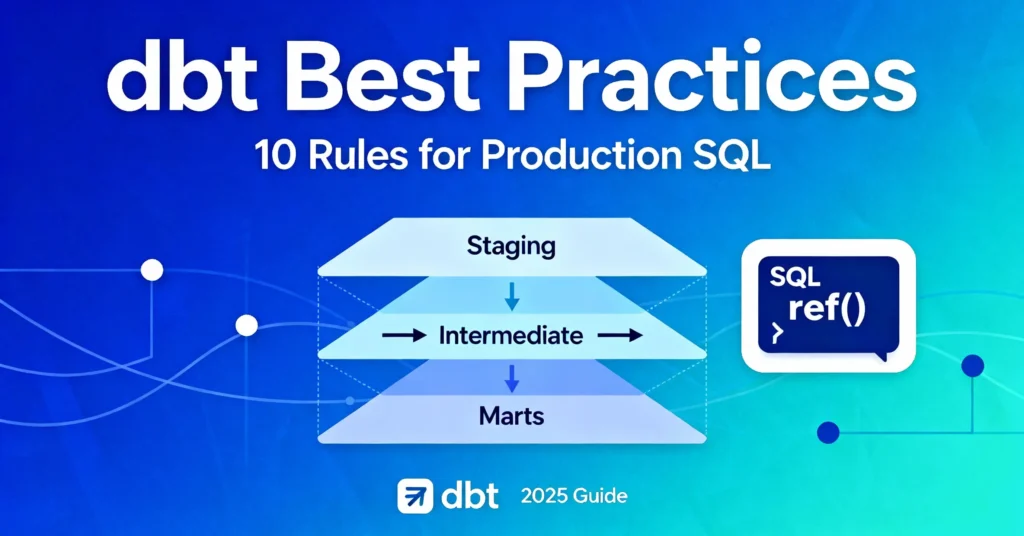 dbt Best Practices

10 Rules for Production SQL

Staging

Intermediate

Marts

SQL
ref()
>

dbt 2025 Guide